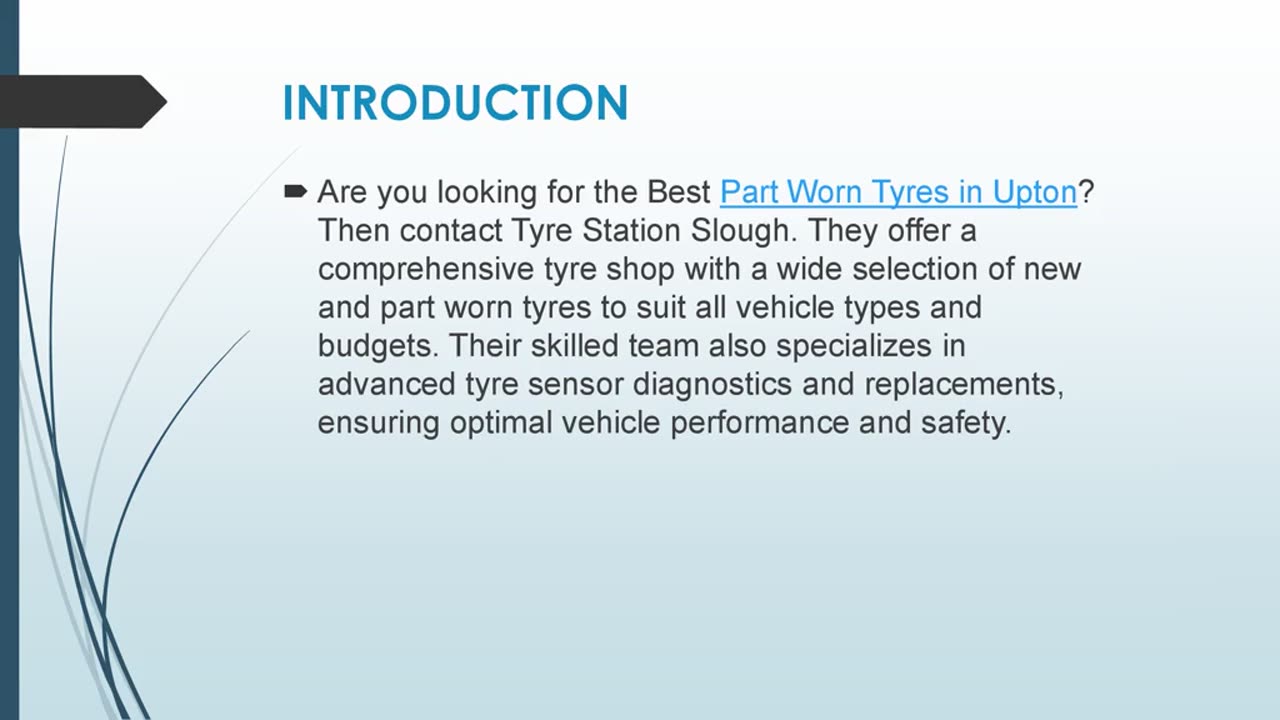 INTRODUCTION

Are you looking for the Best Part Worn Tyres in Upton? Then contact Tyre Station Slough. They offer a comprehensive tyre shop with a wide selection of new and part worn tyres to suit all vehicle types and budgets. Their skilled team also specializes in advanced tyre sensor diagnostics and replacements, ensuring optimal vehicle performance and safety.